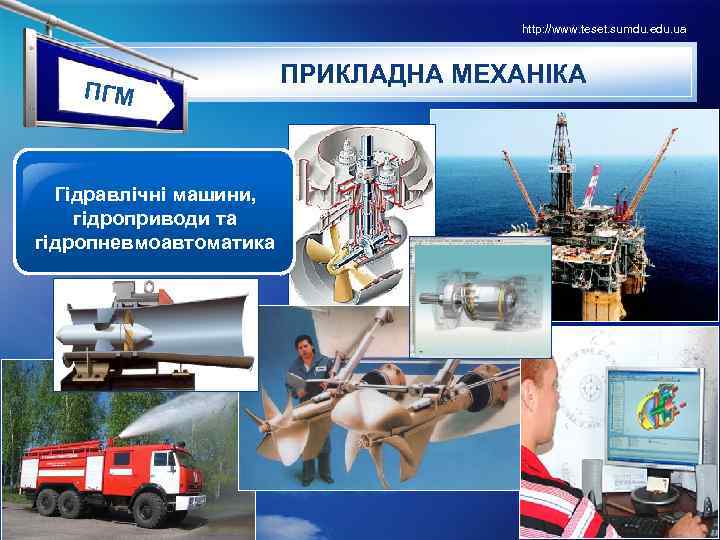 http://www.teset.sumdu.edu.ua

ПГМ

ПРИКЛАДНА МЕХАНІКА

Гідравлічні машини, гідроприводи та гідропневмоавтоматика